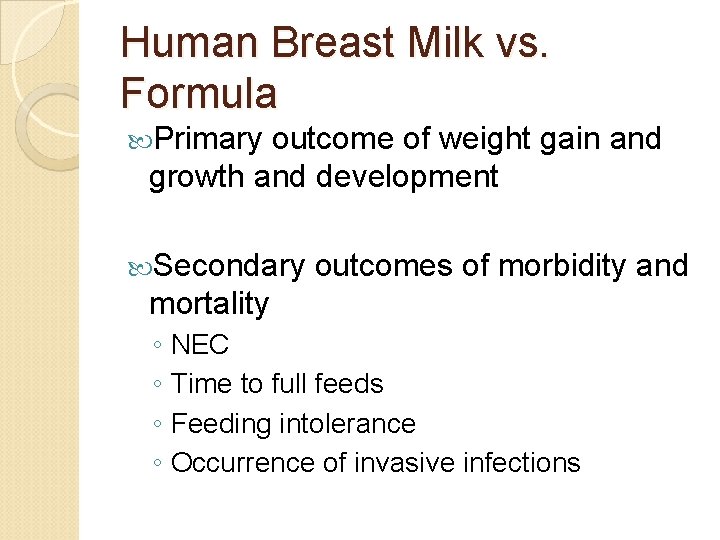 Human Breast Milk vs. Formula

Primary outcome of weight gain and growth and development

Secondary outcomes of morbidity and mortality

◦ NEC
◦ Time to full feeds
◦ Feeding intolerance
◦ Occurrence of invasive infections